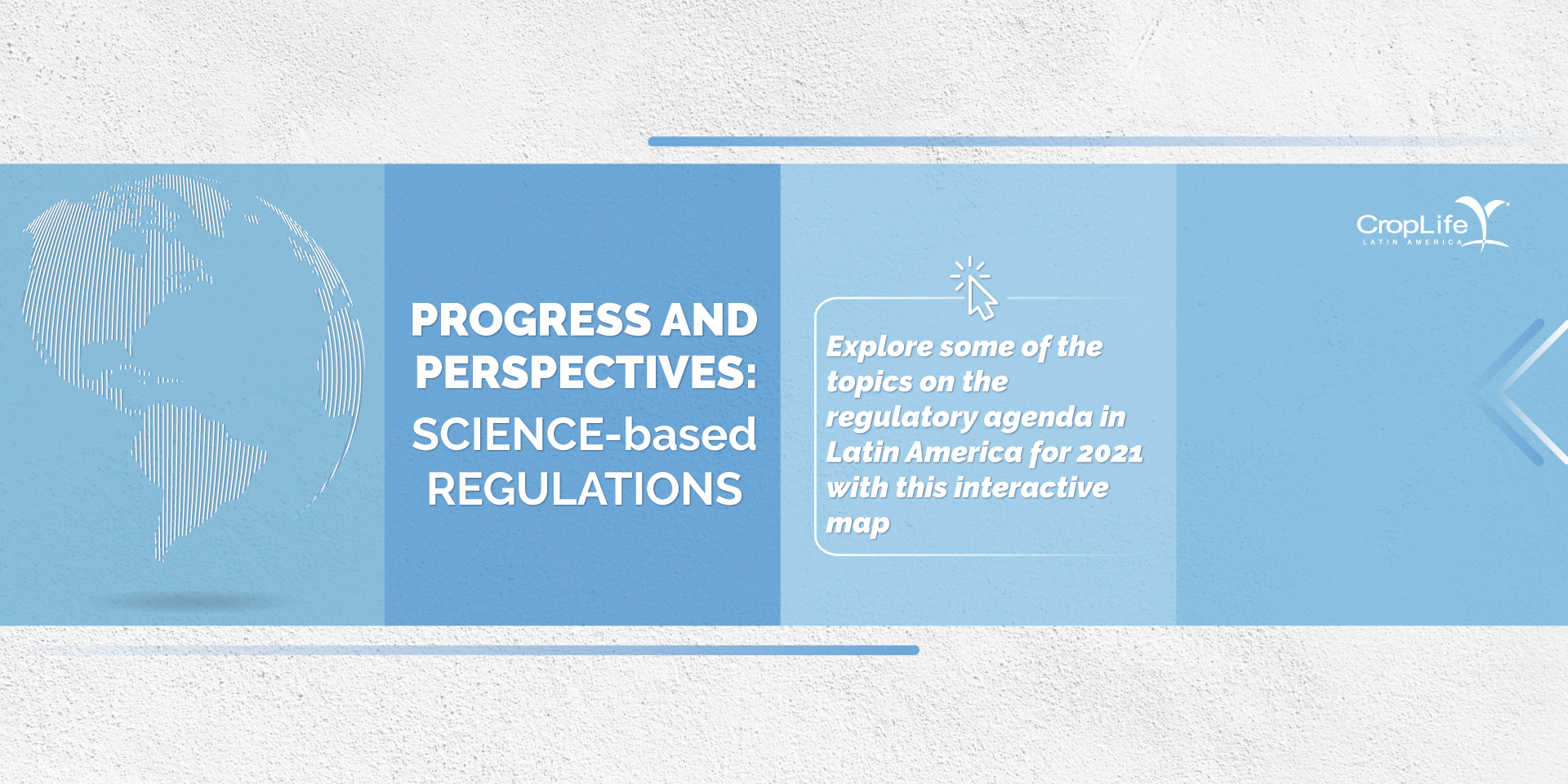 PROGRESS AND PERSPECTIVES:
SCIENCE-based REGULATIONS

Explore some of the topics on the regulatory agenda in Latin America for 2021 with this interactive map

CropLife
LATIN AMERICA